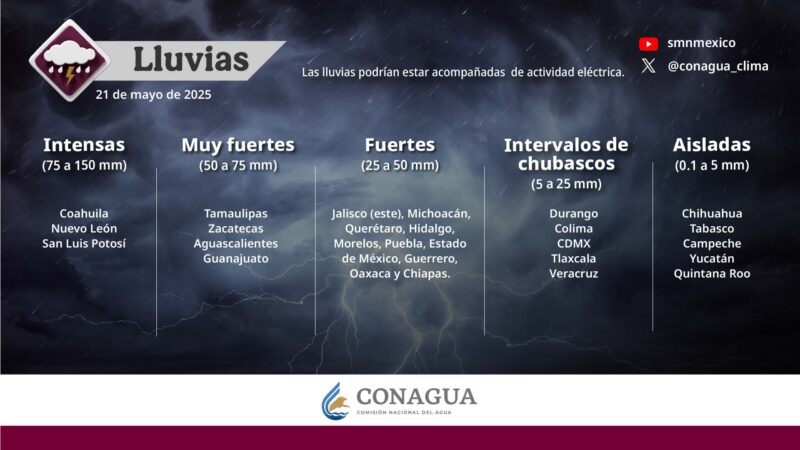 Lluvias
21 de mayo de 2025

Las lluvias podrían estar acompañadas de actividad eléctrica.

smnmexico
@conagua_clima

Intensas
(75 a 150 mm)

Coahuila
Nuevo León
San Luis Potosí

Muy fuertes
(50 a 75 mm)

Tamaulipas
Zacatecas
Aguascalientes
Guanajuato

Fuertes
(25 a 50 mm)

Jalisco (este), Michoacán, Querétaro, Hidalgo, Morelos, Puebla, Estado de México, Guerrero, Oaxaca y Chiapas.

Intervalos de chubascos
(5 a 25 mm)

Durango
Colima
CDMX
Tlaxcala
Veracruz

Aisladas
(0.1 a 5 mm)

Chihuahua
Tabasco
Campeche
Yucatán
Quintana Roo

CONAGUA
COMISIÓN NACIONAL DEL AGUA